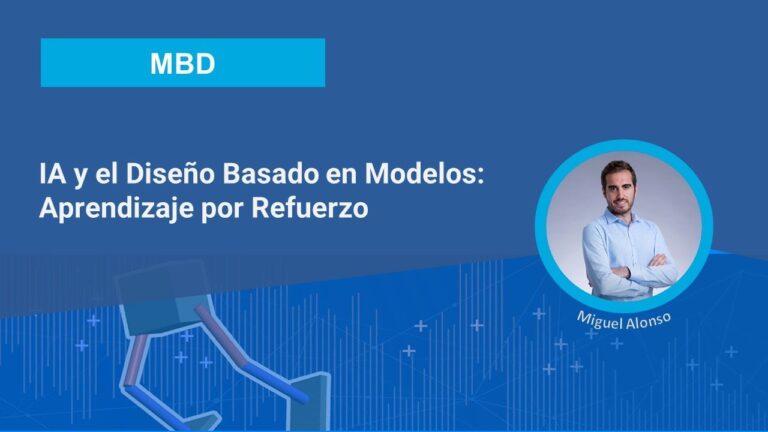 MBD

IA y el Diseño Basado en Modelos: Aprendizaje por Refuerzo

Miguel Alonso